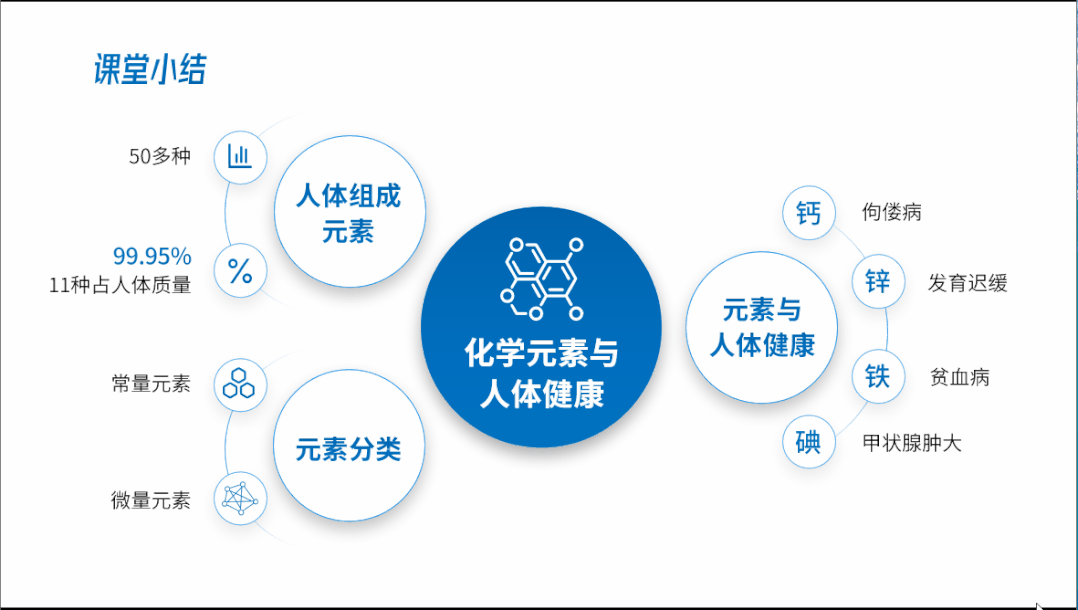 课堂小结

50多种

人体组成元素

99.95%
11种占人体质量

%

常量元素

元素分类

微量元素

化学元素与人体健康

元素与人体健康

钙 佝偻病

锌 发育迟缓

铁 贫血病

碘 甲状腺肿大